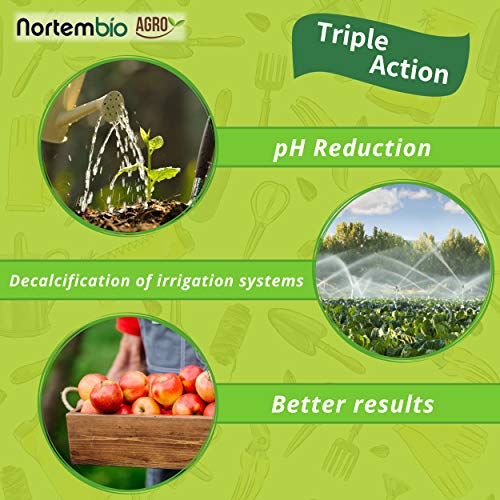 nortembio AGRO

Triple Action

pH Reduction

Decalcification of irrigation systems

Better results